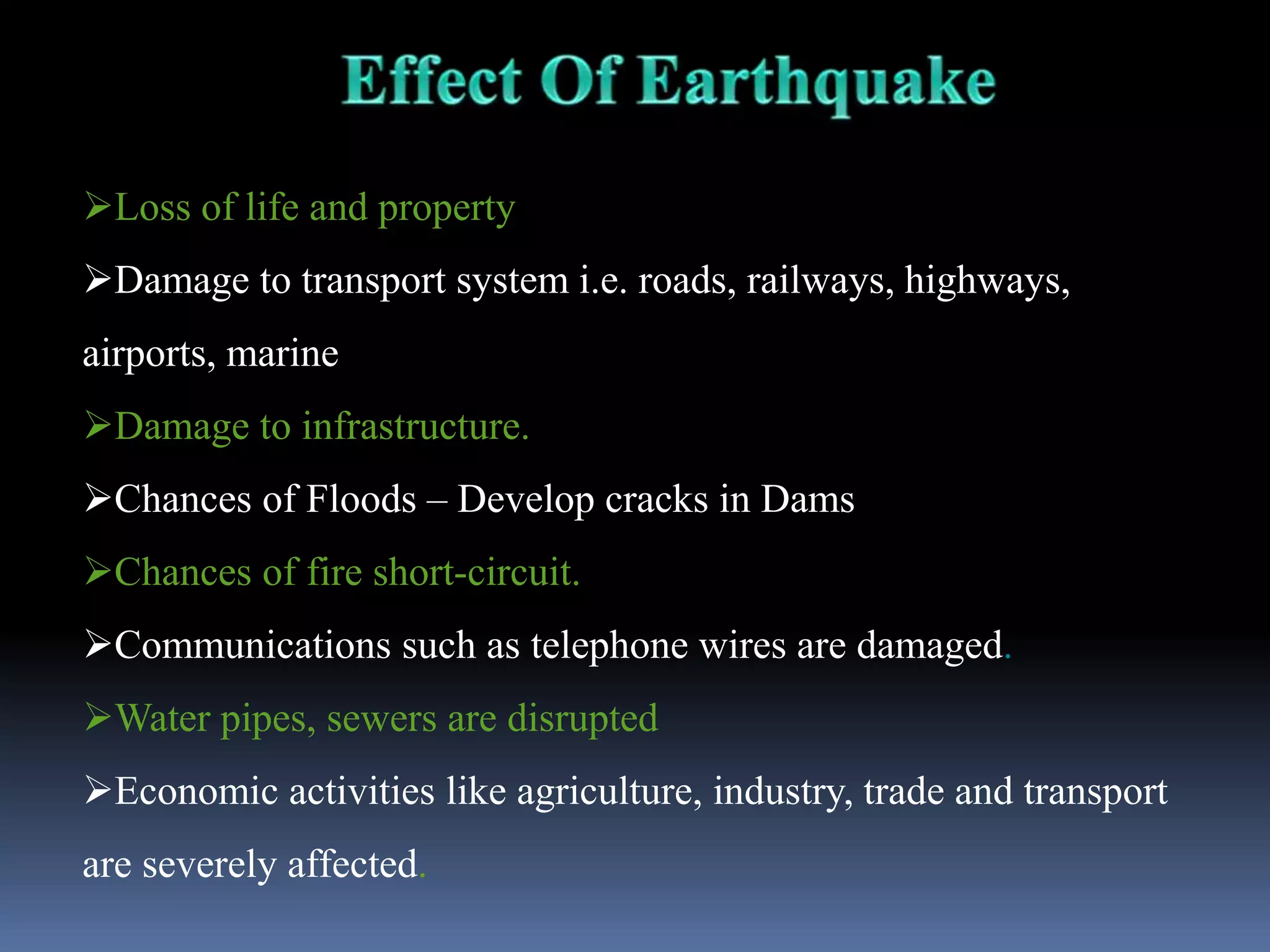 Effect Of Earthquake

➢Loss of life and property

➢Damage to transport system i.e. roads, railways, highways, airports, marine

➢Damage to infrastructure.

➢Chances of Floods – Develop cracks in Dams

➢Chances of fire short-circuit.

➢Communications such as telephone wires are damaged.

➢Water pipes, sewers are disrupted

➢Economic activities like agriculture, industry, trade and transport are severely affected.